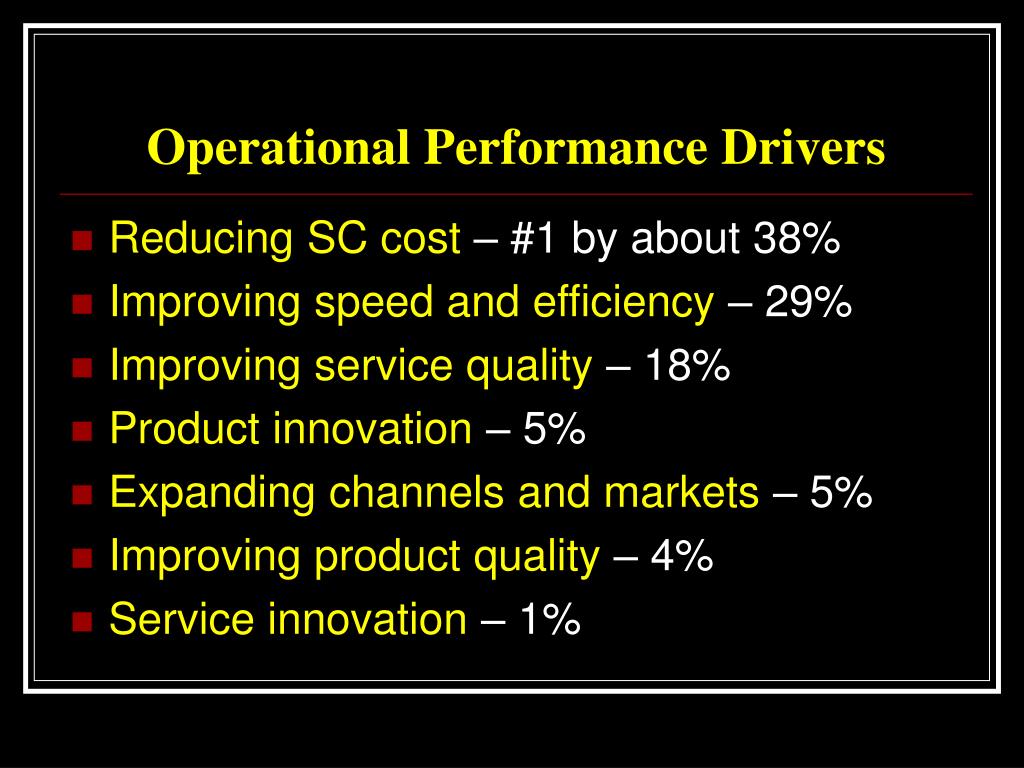 Operational Performance Drivers

- Reducing SC cost – #1 by about 38%
- Improving speed and efficiency – 29%
- Improving service quality – 18%
- Product innovation – 5%
- Expanding channels and markets – 5%
- Improving product quality – 4%
- Service innovation – 1%